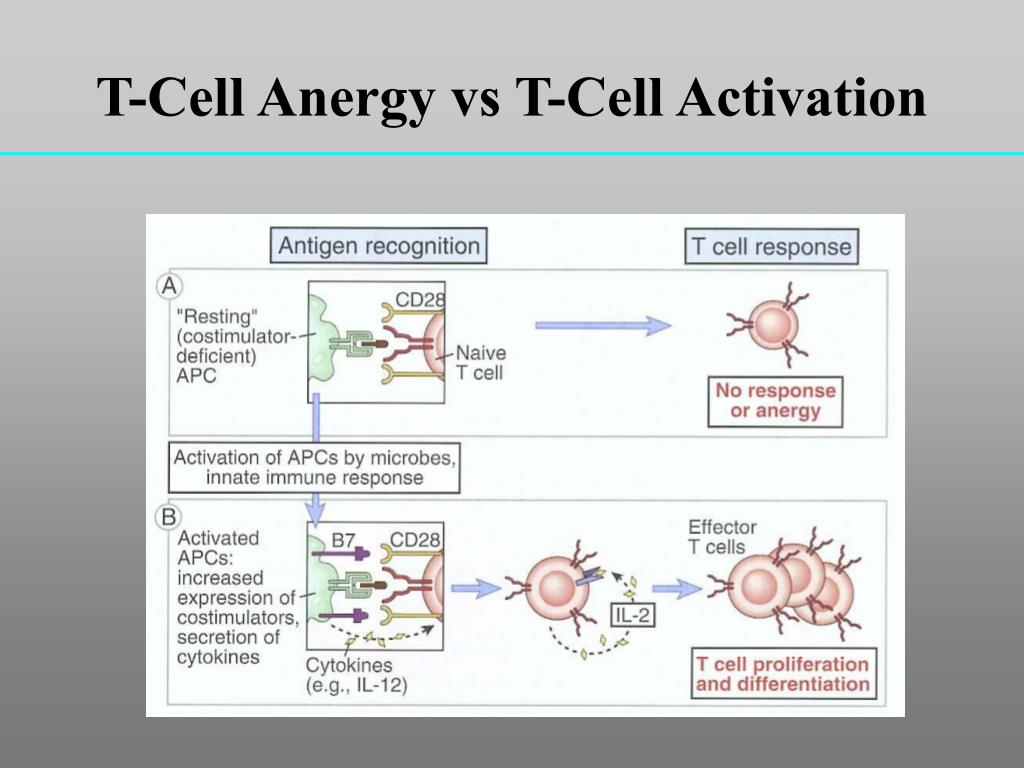 T-Cell Anergy vs T-Cell Activation

Antigen recognition

T cell response

A

"Resting" (costimulator-deficient) APC

CD28

Naive T cell

No response or anergy

Activation of APCs by microbes, innate immune response

B

Activated APCs: increased expression of costimulators, secretion of cytokines

B7

CD28

Cytokines (e.g., IL-12)

IL-2

Effector T cells

T cell proliferation and differentiation